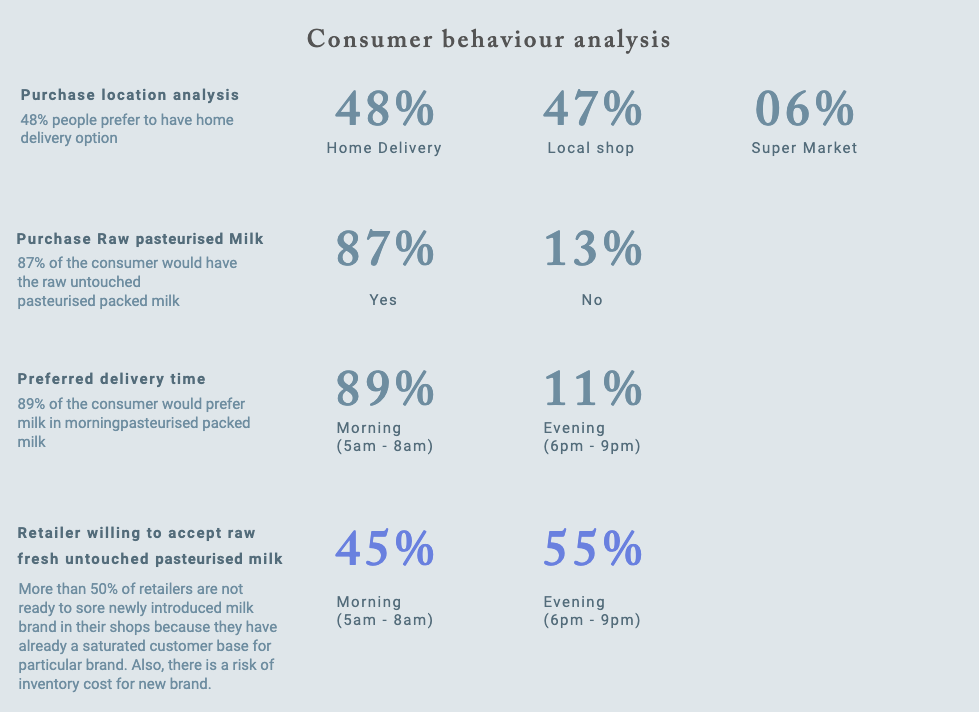 Consumer behaviour analysis

Purchase location analysis
48% people prefer to have home delivery option

48%
Home Delivery

47%
Local shop

06%
Super Market

Purchase Raw pasteurised Milk
87% of the consumer would have the raw untouched pasteurised packed milk

87%
Yes

13%
No

Preferred delivery time
89% of the consumer would prefer milk in morningpasteurised packed milk

89%
Morning
(5am - 8am)

11%
Evening
(6pm - 9pm)

Retailer willing to accept raw fresh untouched pasteurised milk
More than 50% of retailers are not ready to sore newly introduced milk brand in their shops because they have already a saturated customer base for particular brand. Also, there is a risk of inventory cost for new brand.

45%
Morning
(5am - 8am)

55%
Evening
(6pm - 9pm)